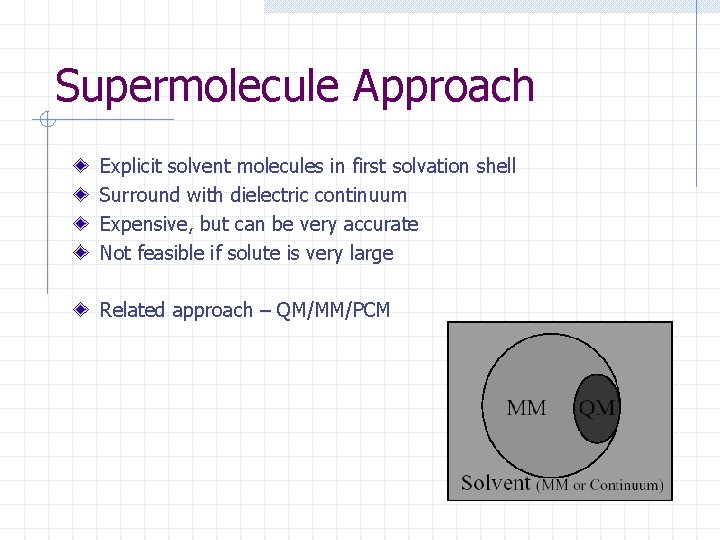 Supermolecule Approach

Explicit solvent molecules in first solvation shell
Surround with dielectric continuum
Expensive, but can be very accurate
Not feasible if solute is very large

Related approach – QM/MM/PCM

MM
QM
Solvent (MM or Continuum)